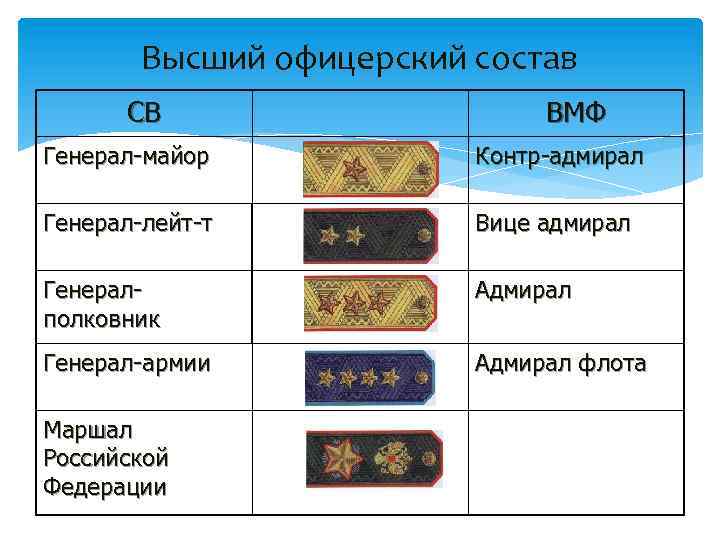 Высший офицерский состав

| СВ | | ВМФ |
|---|---|---|
| Генерал-майор | | Контр-адмирал |
| Генерал-лейт-т | | Вице адмирал |
| Генерал-полковник | | Адмирал |
| Генерал-армии | | Адмирал флота |
| Маршал Российской Федерации | | |